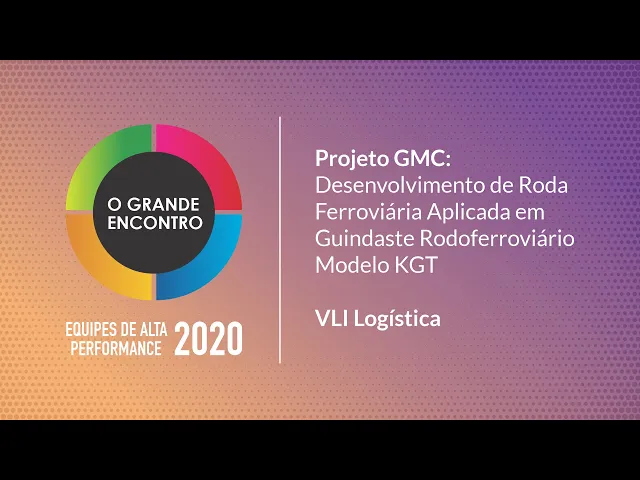 O GRANDE ENCONTRO

EQUIPES DE ALTA PERFORMANCE 2020

Projeto GMC: Desenvolvimento de Roda Ferroviária Aplicada em Guindaste Rodoferroviário Modelo KGT

VLI Logística